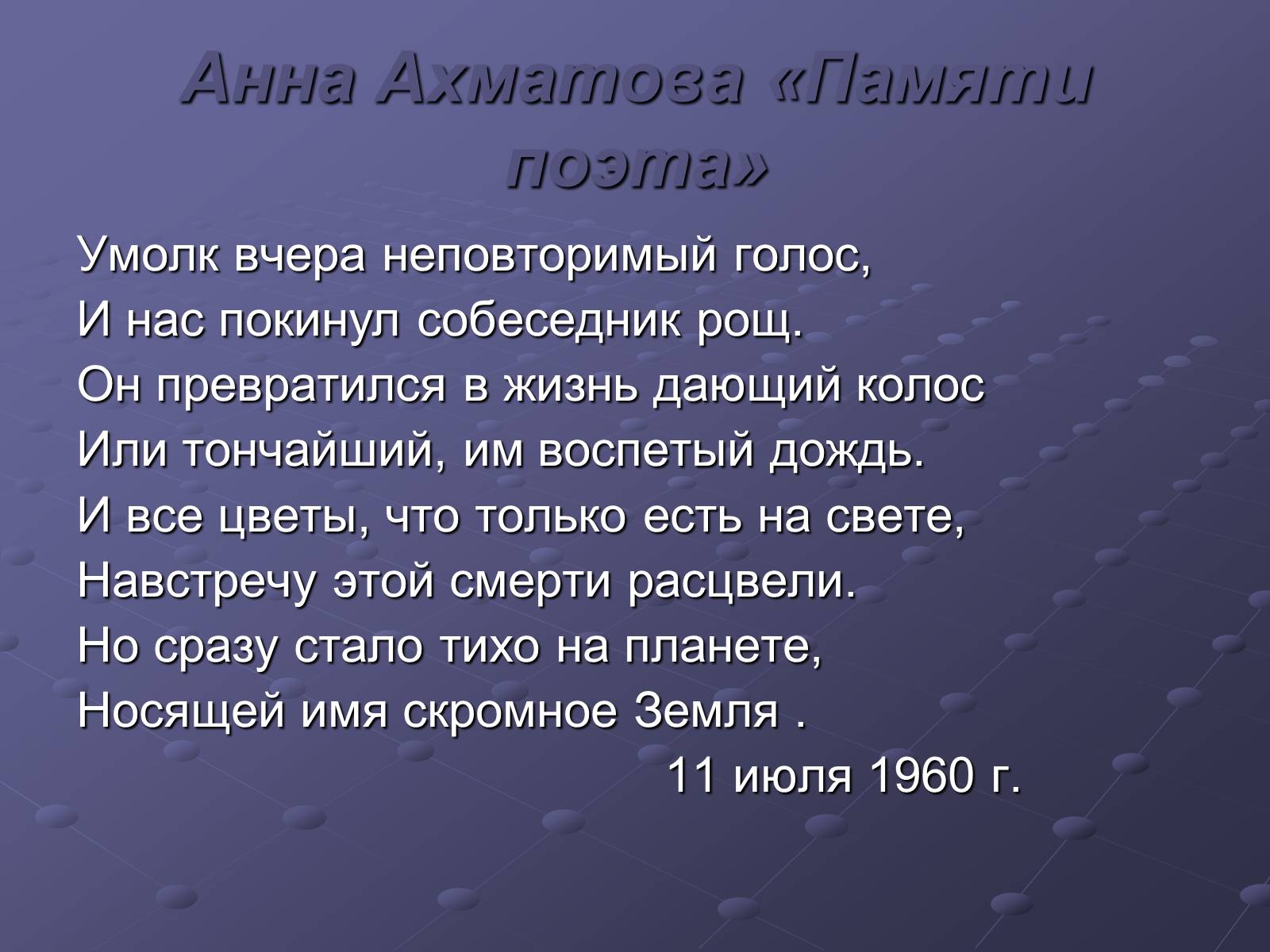 Анна Ахматова «Памяти поэта»

Умолк вчера неповторимый голос,
И нас покинул собеседник рощ.
Он превратился в жизнь дающий колос
Или тончайший, им воспетый дождь.
И все цветы, что только есть на свете,
Навстречу этой смерти расцвели.
Но сразу стало тихо на планете,
Носящей имя скромное Земля .
11 июля 1960 г.